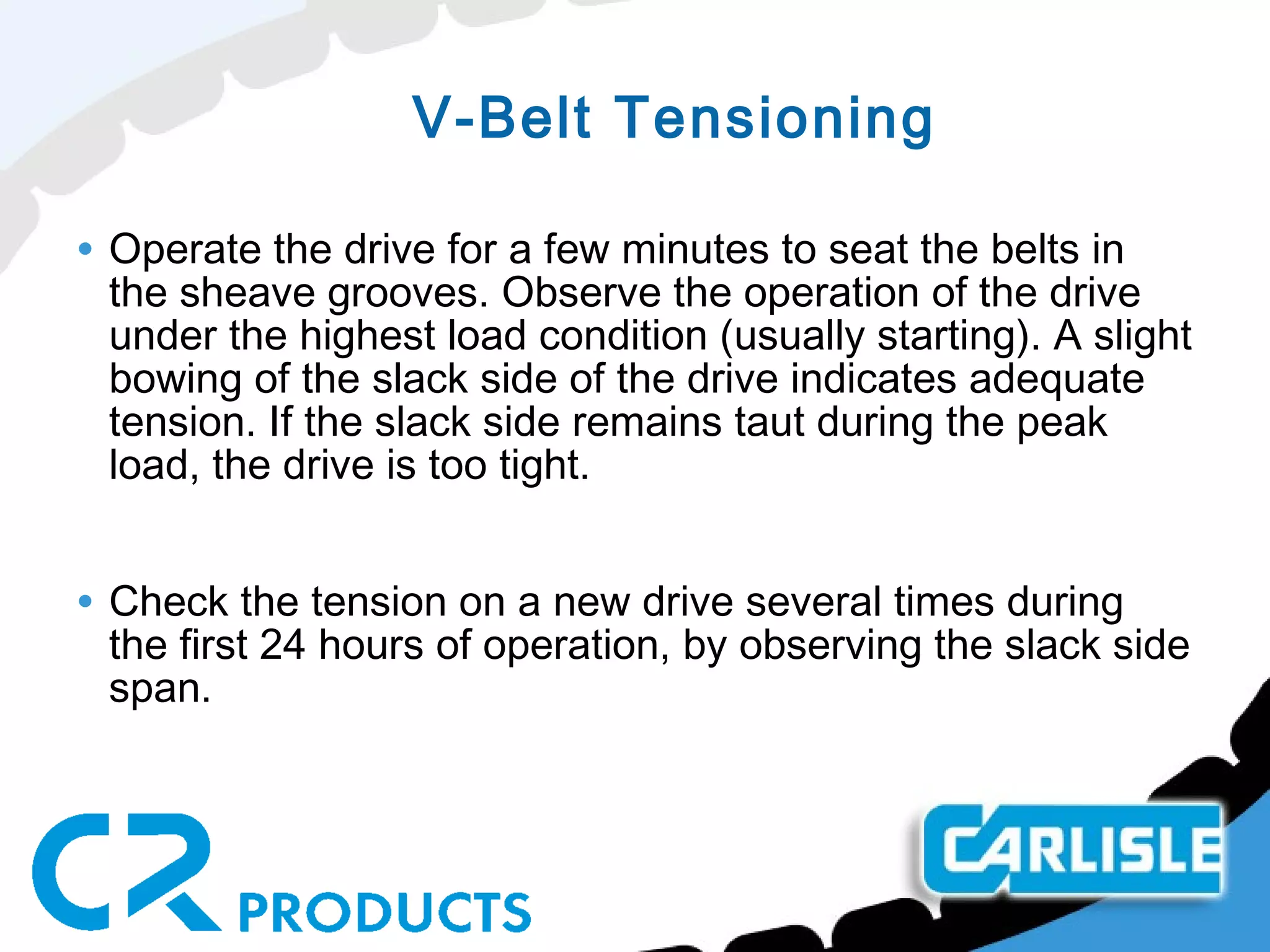 V-Belt Tensioning

• Operate the drive for a few minutes to seat the belts in the sheave grooves. Observe the operation of the drive under the highest load condition (usually starting). A slight bowing of the slack side of the drive indicates adequate tension. If the slack side remains taut during the peak load, the drive is too tight.

• Check the tension on a new drive several times during the first 24 hours of operation, by observing the slack side span.

CR PRODUCTS

CARLISLE